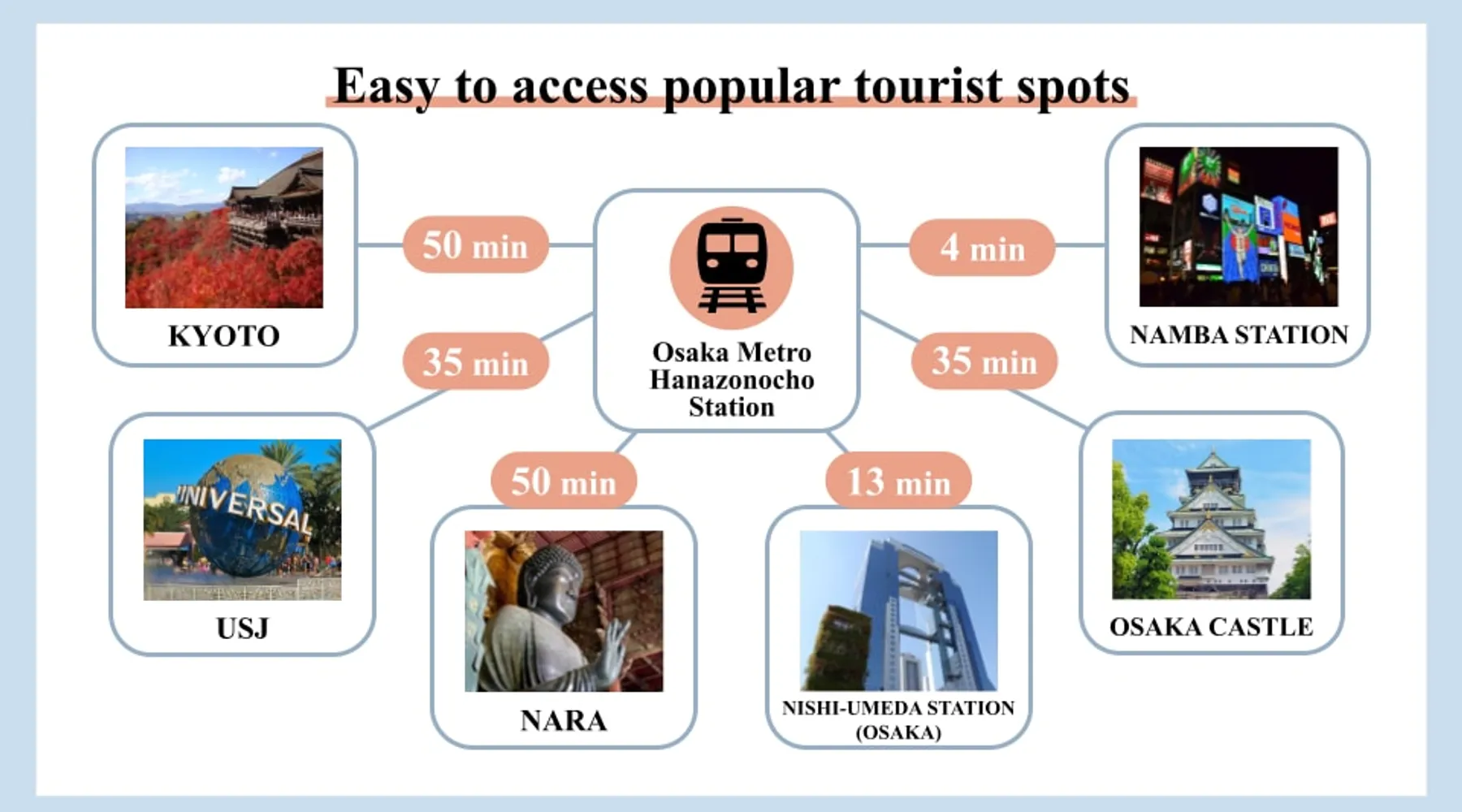 Easy to access popular tourist spots

KYOTO

50 min

Osaka Metro Hanazonocho Station

4 min

NAMBA STATION

35 min

35 min

UNIVERSAL

USJ

50 min

NARA

13 min

NISHI-UMEDA STATION (OSAKA)

OSAKA CASTLE